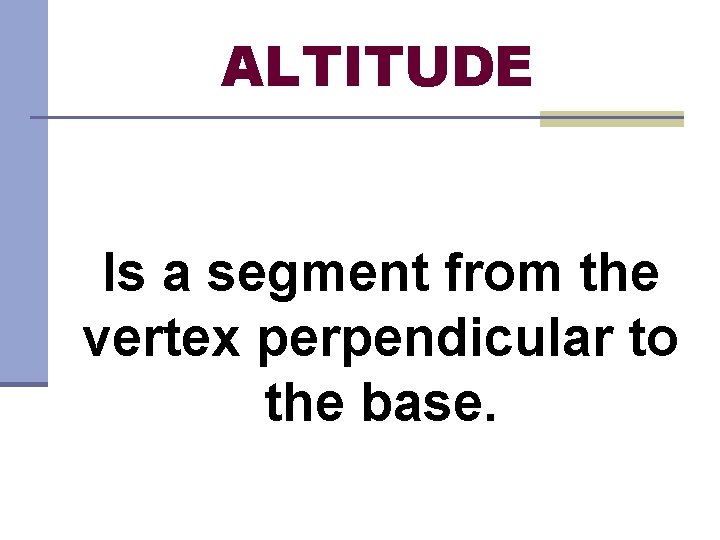 ALTITUDE

Is a segment from the vertex perpendicular to the base.